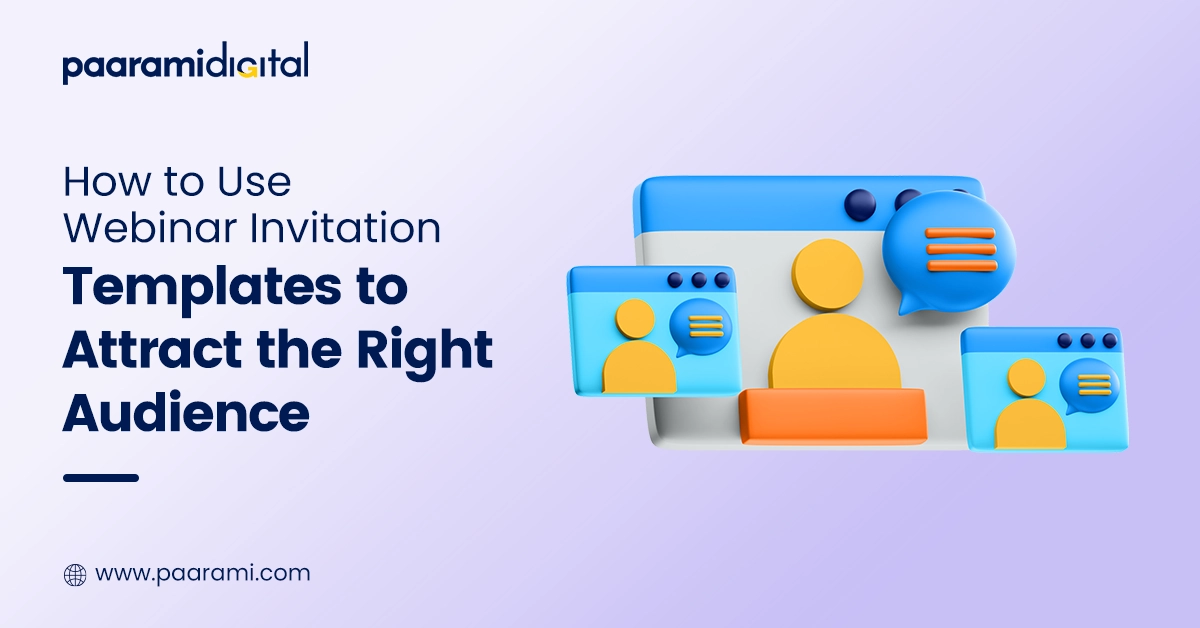 paaramidigital

How to Use Webinar Invitation Templates to Attract the Right Audience

www.paarami.com